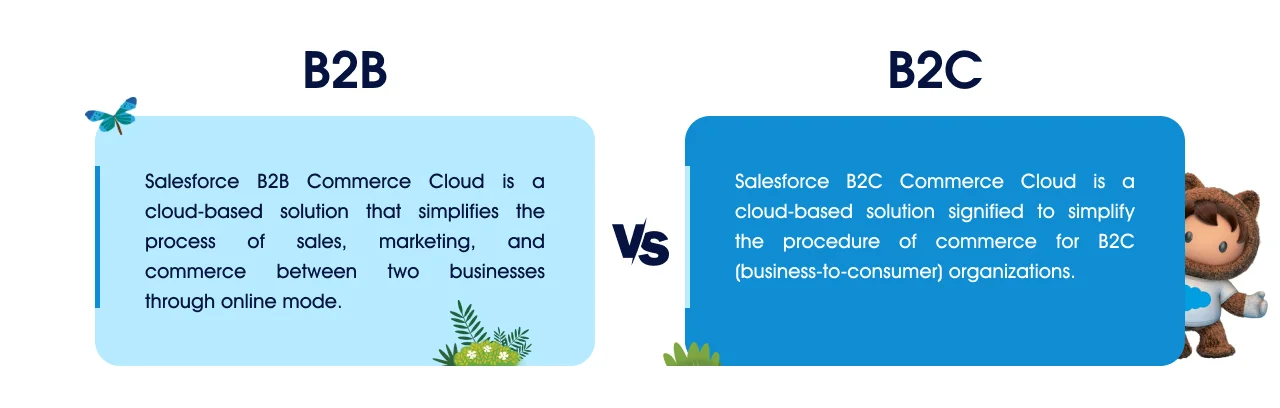 B2B

Salesforce B2B Commerce Cloud is a cloud-based solution that simplifies the process of sales, marketing, and commerce between two businesses through online mode.

VS

B2C

Salesforce B2C Commerce Cloud is a cloud-based solution signified to simplify the procedure of commerce for B2C (business-to-consumer) organizations.